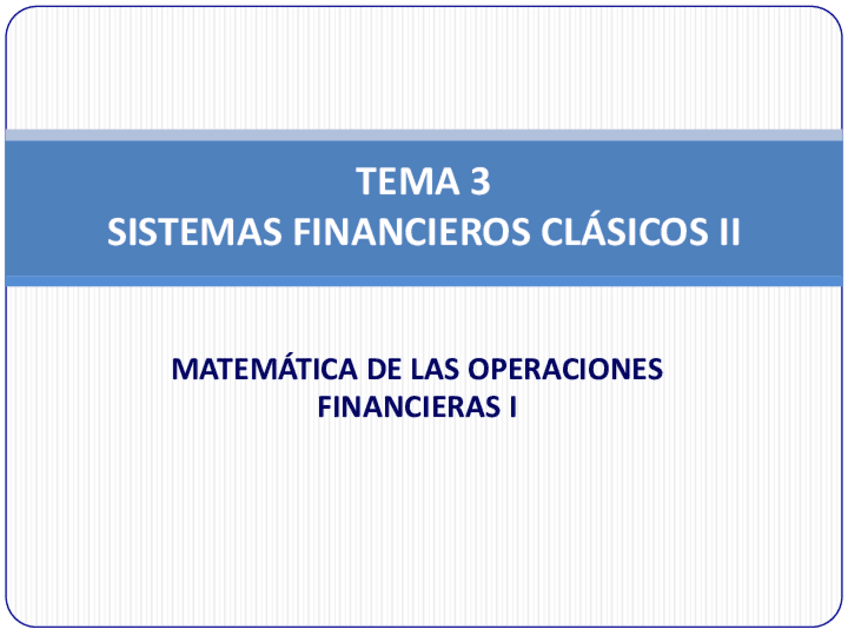 TEMA 3
SISTEMAS FINANCIEROS CLÁSICOS II

MATEMÁTICA DE LAS OPERACIONES FINANCIERAS I